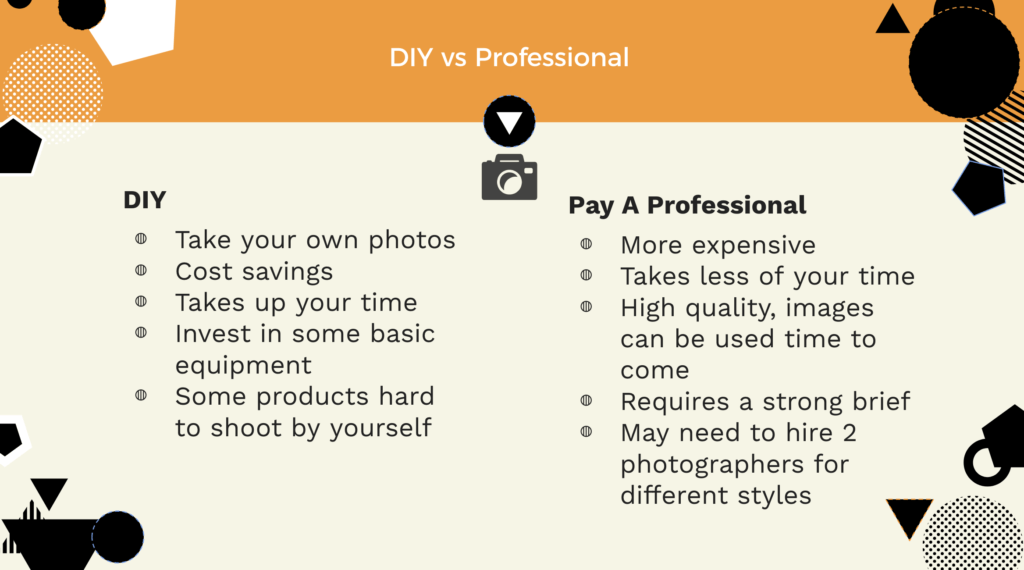 DIY vs Professional

DIY

- Take your own photos
- Cost savings
- Takes up your time
- Invest in some basic equipment
- Some products hard to shoot by yourself

Pay A Professional

- More expensive
- Takes less of your time
- High quality, images can be used time to come
- Requires a strong brief
- May need to hire 2 photographers for different styles